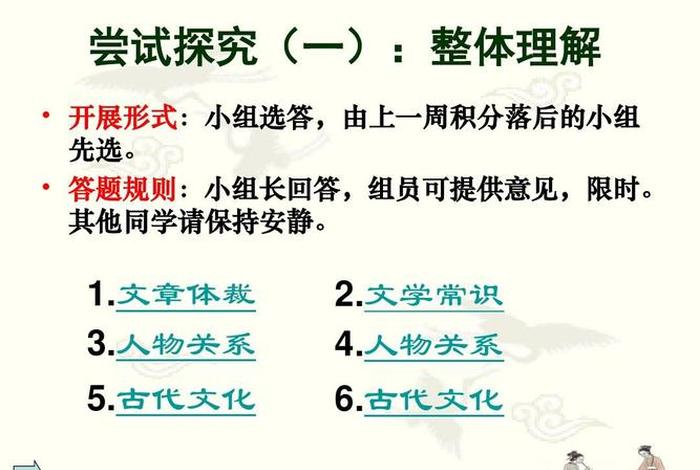 尝试探究（一）：整体理解

• 开展形式：小组选答，由上一周积分落后的小组先选。

• 答题规则：小组长回答，组员可提供意见，限时。其他同学请保持安静。

1.文章体裁
2.文学常识
3.人物关系
4.人物关系
5.古代文化
6.古代文化